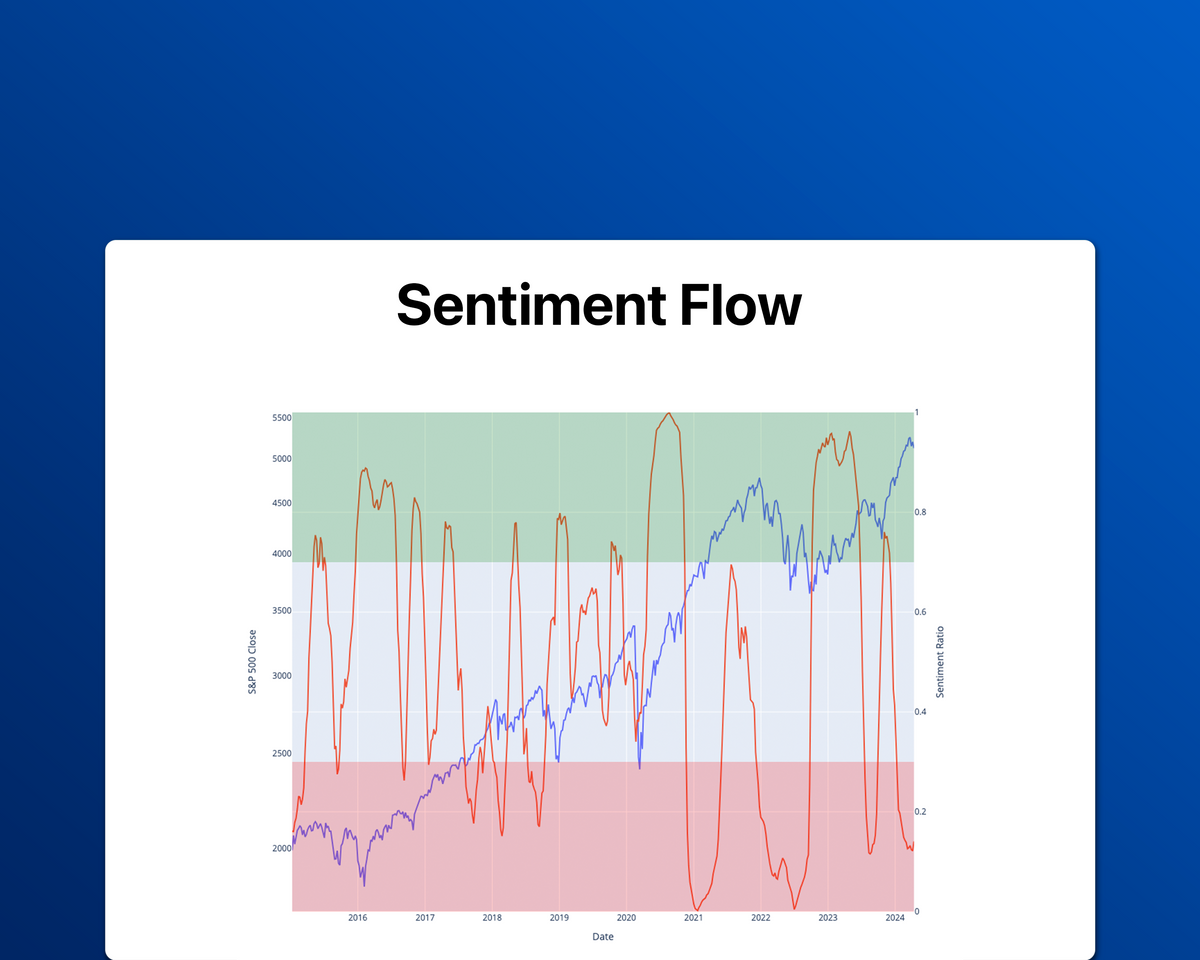 Sentiment Flow

5500
5000
4500
4000
3500
3000
2500
2000

S&P 500 Close

1
0.8
0.6
0.4
0.2
0

Sentiment Ratio

2016
2017
2018
2019
2020
2021
2022
2023
2024

Date